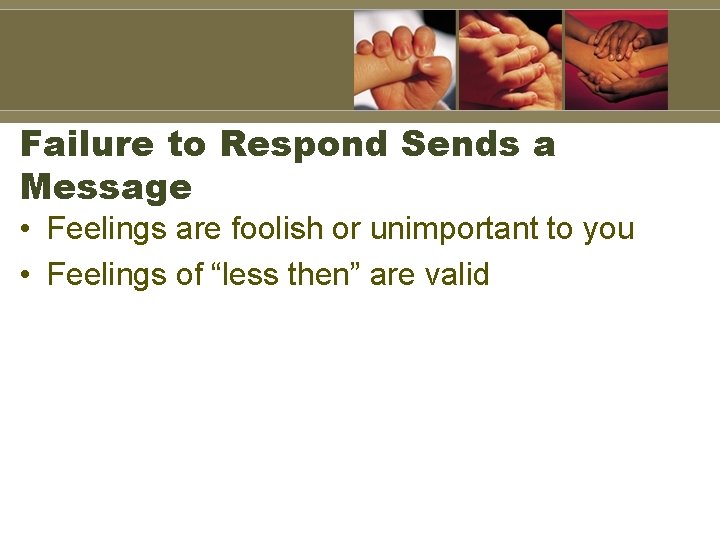 Failure to Respond Sends a Message

• Feelings are foolish or unimportant to you
• Feelings of “less then” are valid